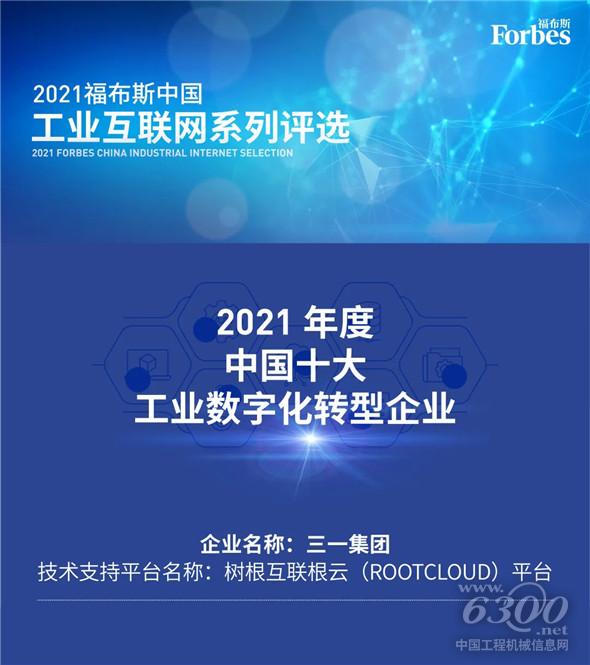 福布斯
Forbes

2021福布斯中国
工业互联网系列评选
2021 FORBES CHINA INDUSTRIAL INTERNET SELECTION

2021 年度
中国十大
工业数字化转型企业

企业名称：三一集团
技术支持平台名称：树根互联根云（ROOTCLOUD）平台

www.
6300
.net
中国工程机械信息网